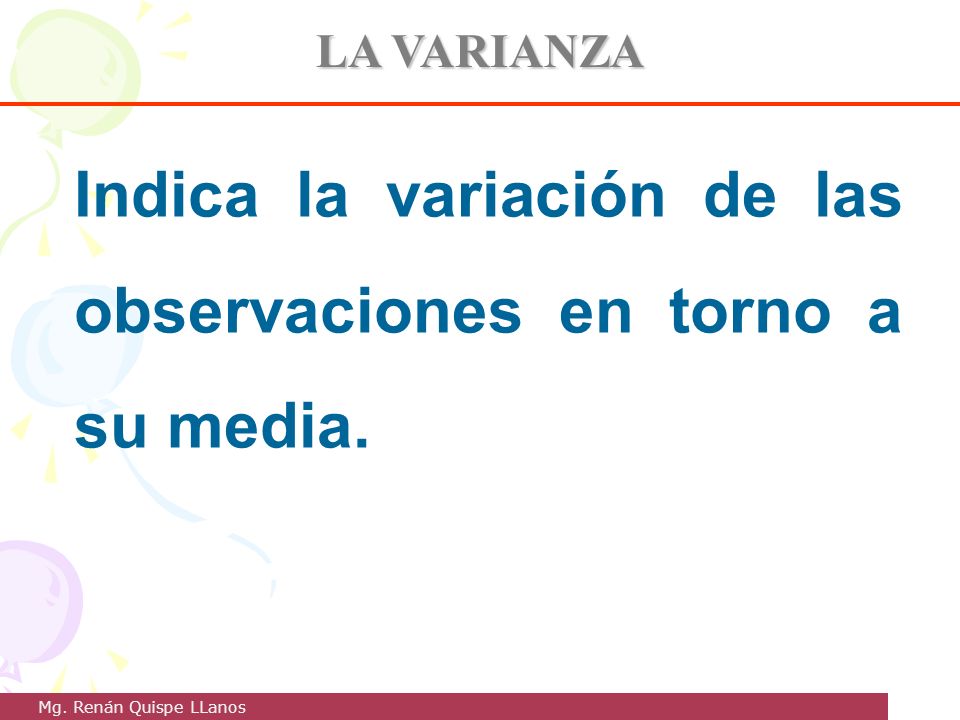 LA VARIANZA

Indica la variación de las observaciones en torno a su media.

Mg. Renán Quispe LLanos